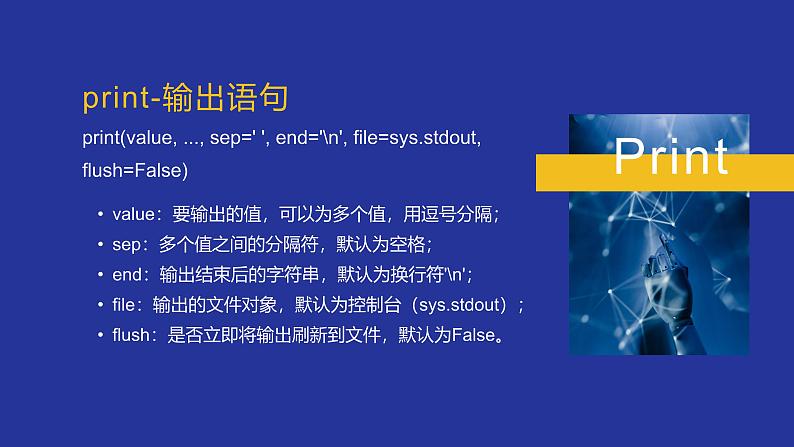 print-输出语句

print(value, ..., sep=' ', end='\n', file=sys.stdout, flush=False)

• value：要输出的值，可以为多个值，用逗号分隔；
• sep：多个值之间的分隔符，默认为空格；
• end：输出结束后的字符串，默认为换行符'\n'；
• file：输出的文件对象，默认为控制台（sys.stdout）；
• flush：是否立即将输出刷新到文件，默认为False。

Print